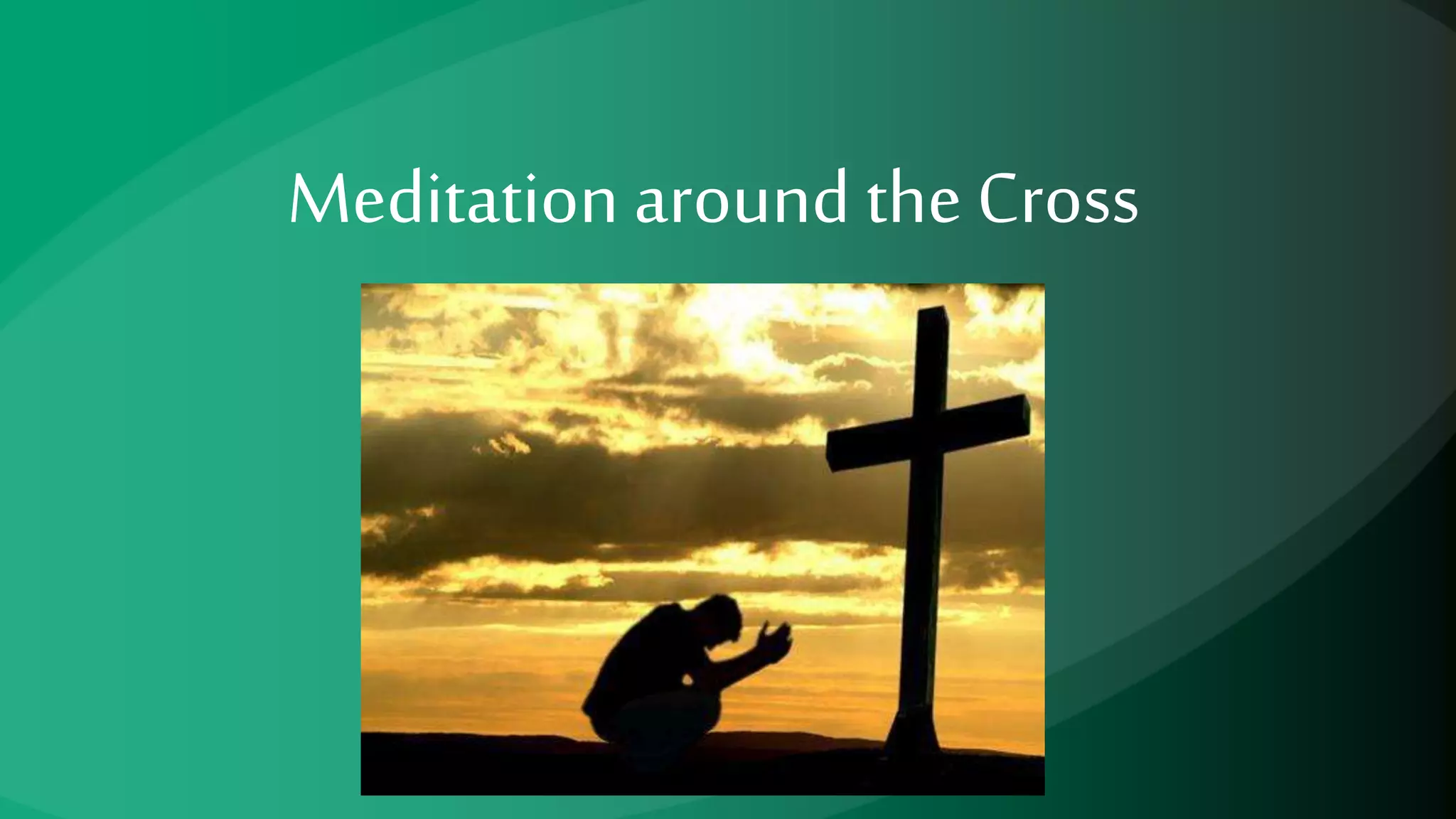 Meditation around the Cross